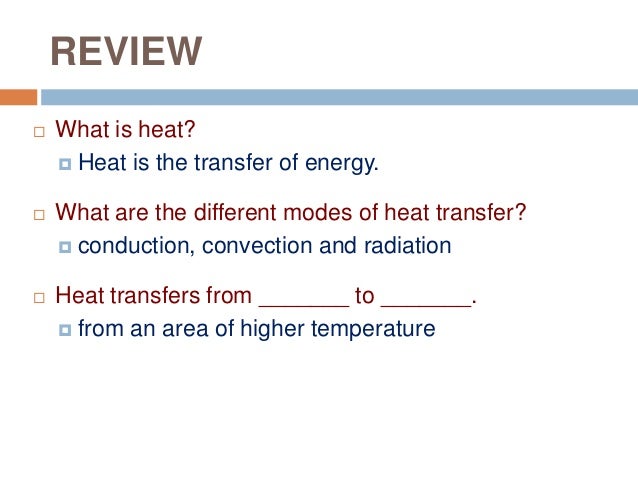 REVIEW

□ What is heat?
 ▫ Heat is the transfer of energy.

□ What are the different modes of heat transfer?
 ▫ conduction, convection and radiation

□ Heat transfers from _______ to _______.
 ▫ from an area of higher temperature